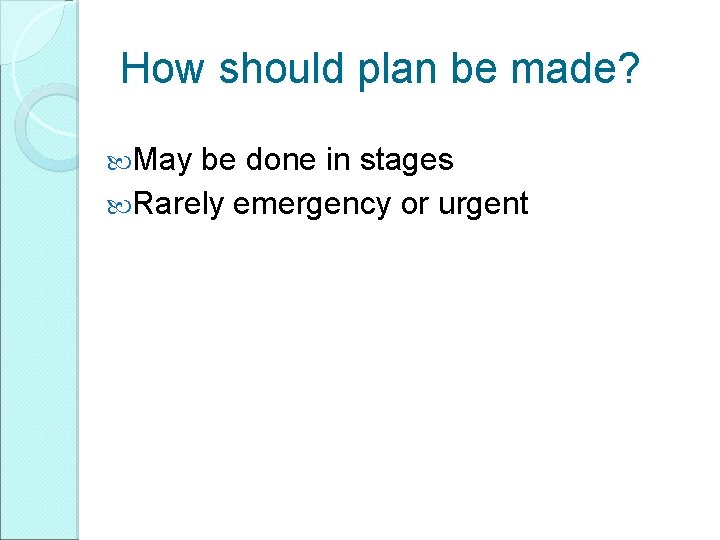 How should plan be made?

May be done in stages
Rarely emergency or urgent